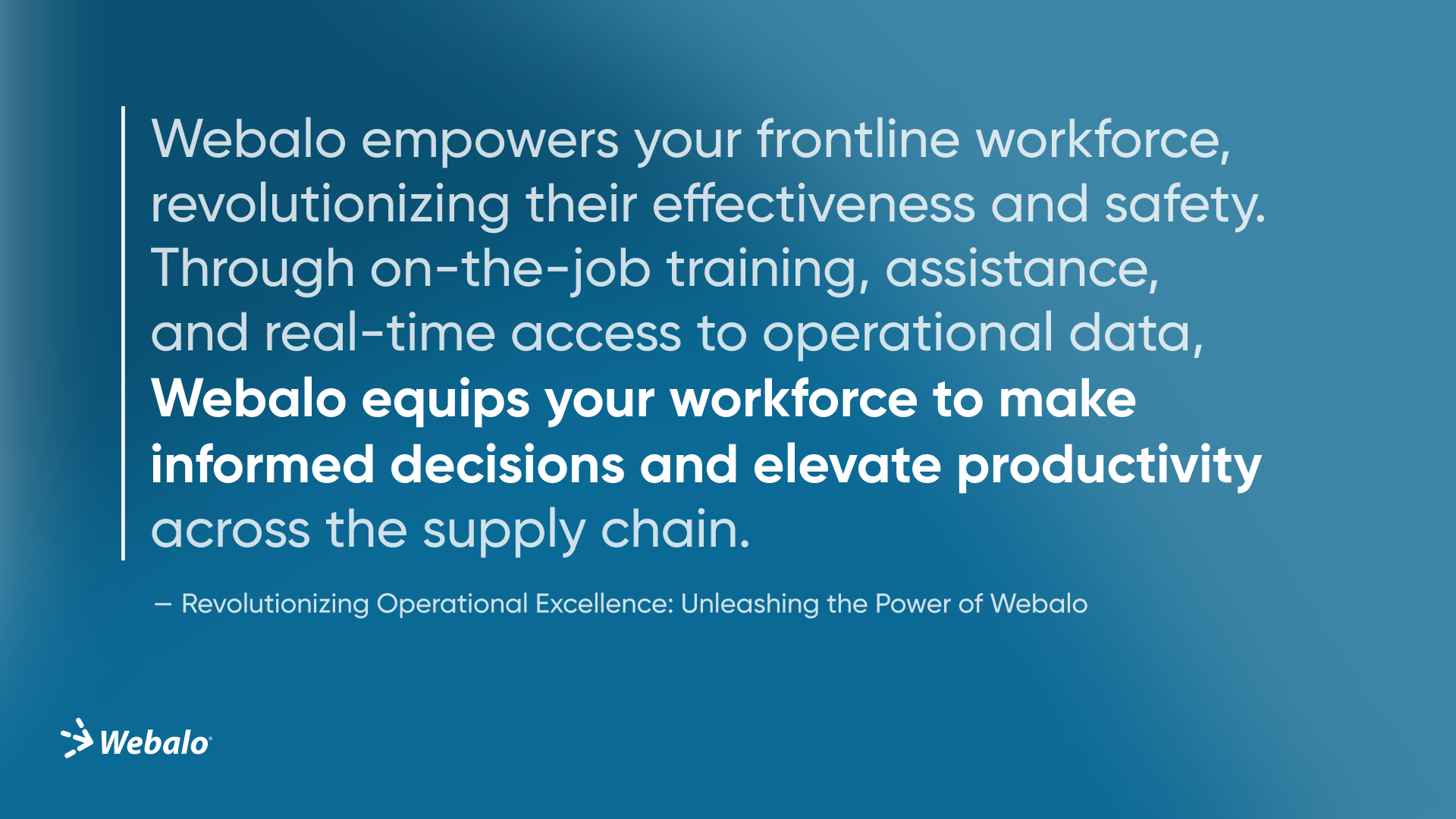 Webalo empowers your frontline workforce, revolutionizing their effectiveness and safety. Through on-the-job training, assistance, and real-time access to operational data, Webalo equips your workforce to make informed decisions and elevate productivity across the supply chain.

– Revolutionizing Operational Excellence: Unleashing the Power of Webalo

Webalo®